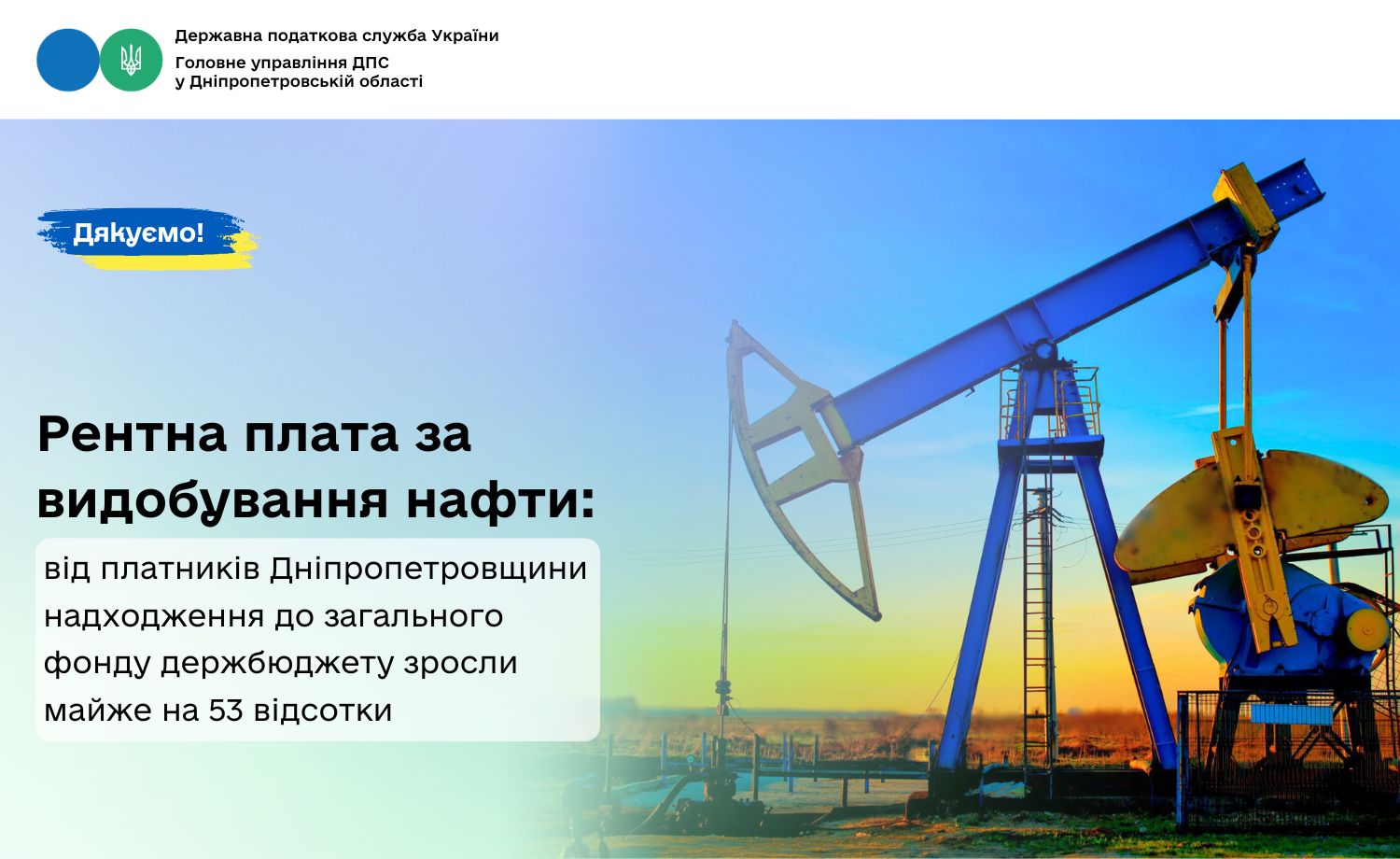 Державна податкова служба України
Головне управління ДПС
у Дніпропетровській області

Дякуємо!

Рентна плата за видобування нафти:

від платників Дніпропетровщини надходження до загального фонду держбюджету зросли майже на 53 відсотки